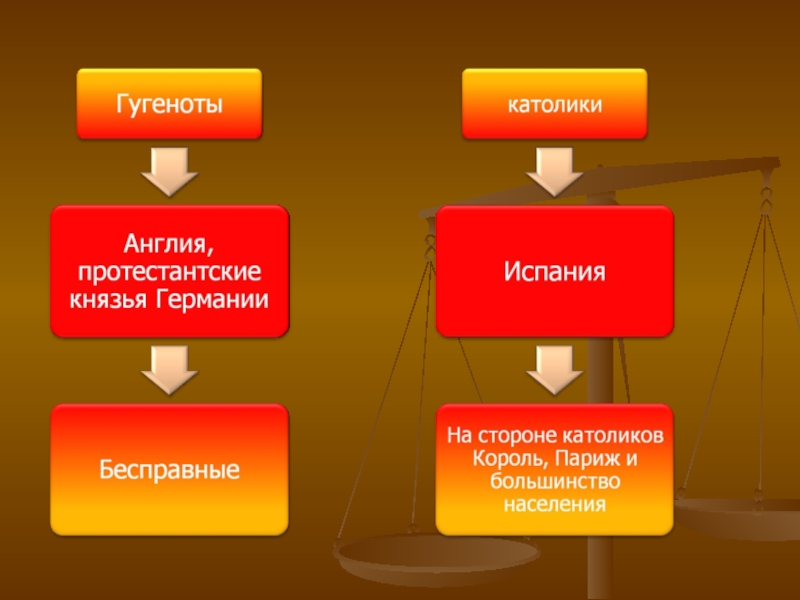 Гугеноты

Англия, протестантские князья Германии

Бесправные

католики

Испания

На стороне католиков Король, Париж и большинство населения